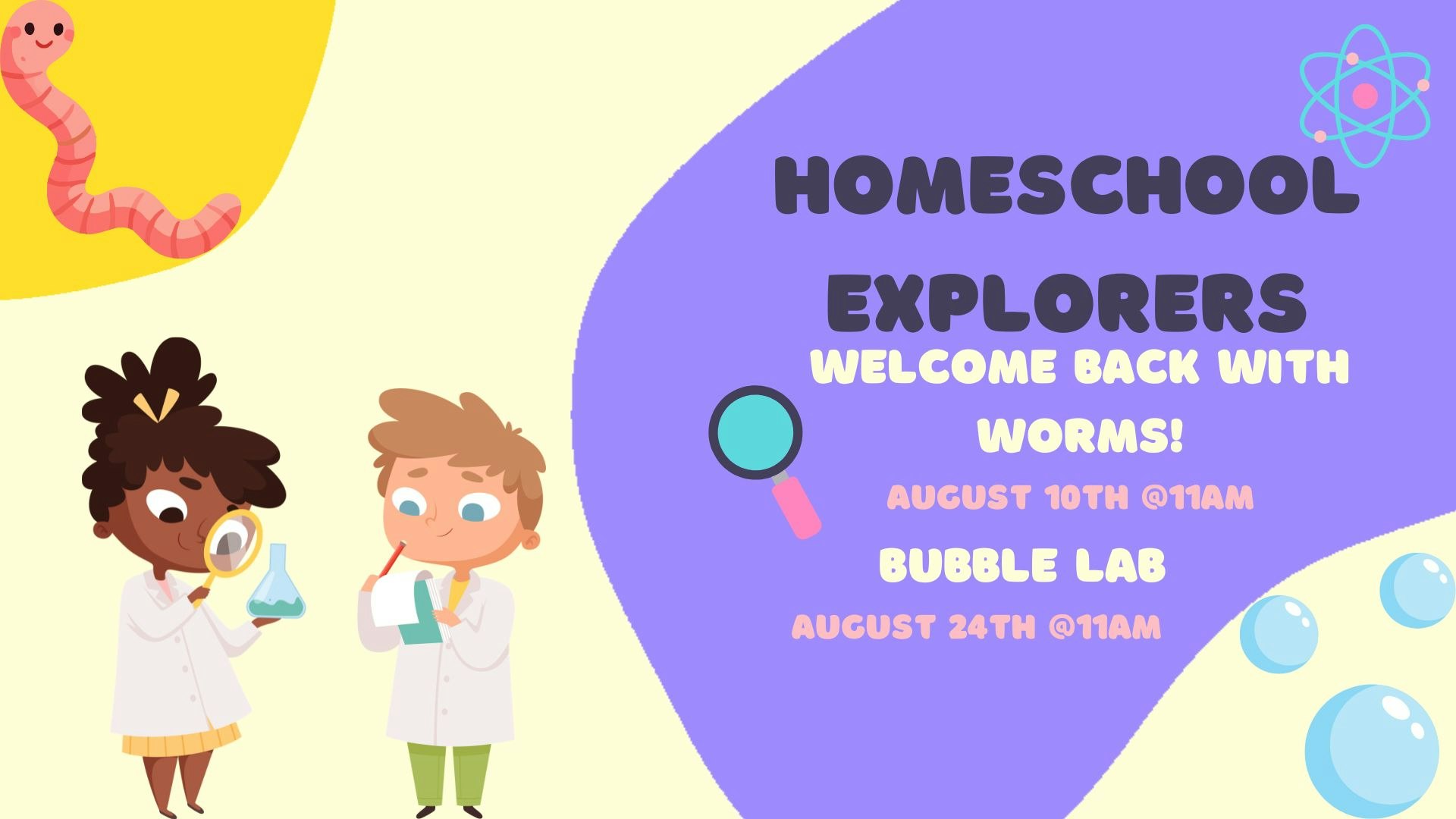 HOMESCHOOL EXPLORERS

WELCOME BACK WITH WORMS!

AUGUST 10TH @11AM

BUBBLE LAB

AUGUST 24TH @11AM